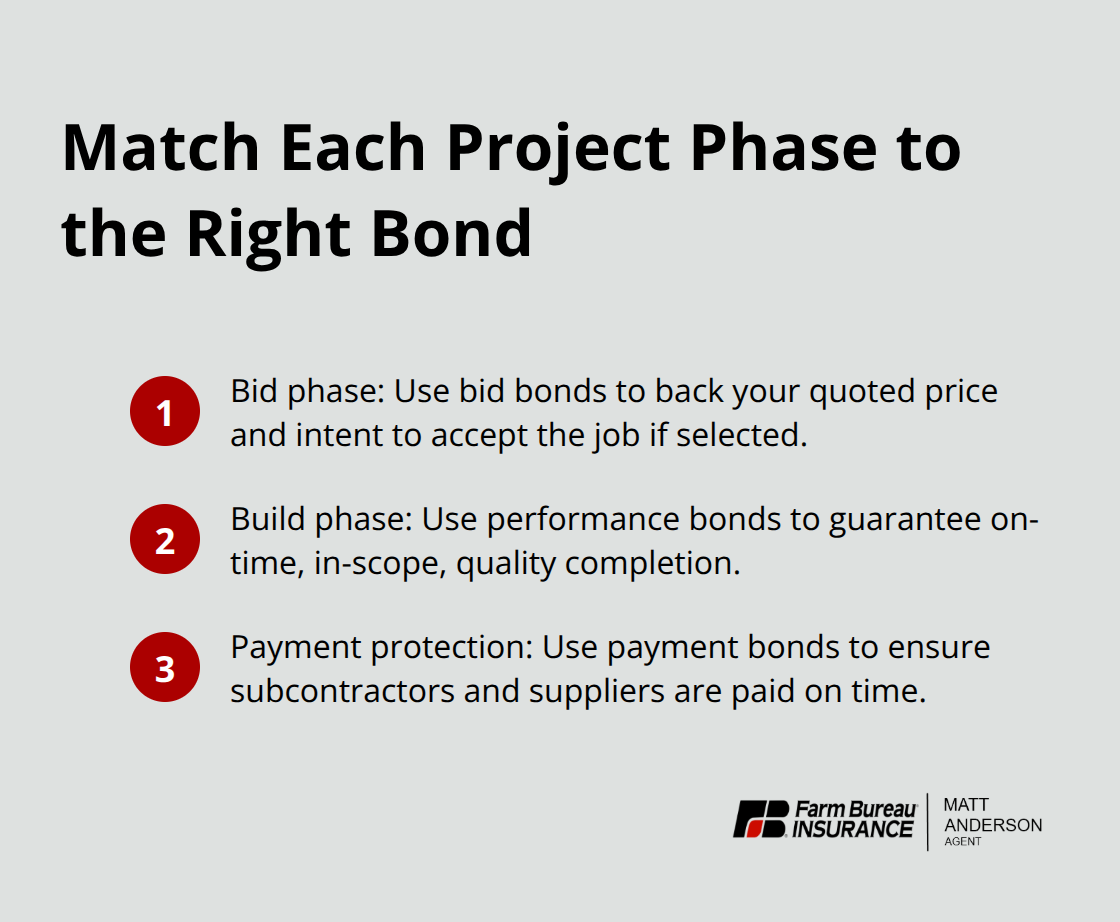 Match Each Project Phase to the Right Bond

1 Bid phase: Use bid bonds to back your quoted price and intent to accept the job if selected.

2 Build phase: Use performance bonds to guarantee on-time, in-scope, quality completion.

3 Payment protection: Use payment bonds to ensure subcontractors and suppliers are paid on time.

FB Farm Bureau INSURANCE | MATT ANDERSON AGENT